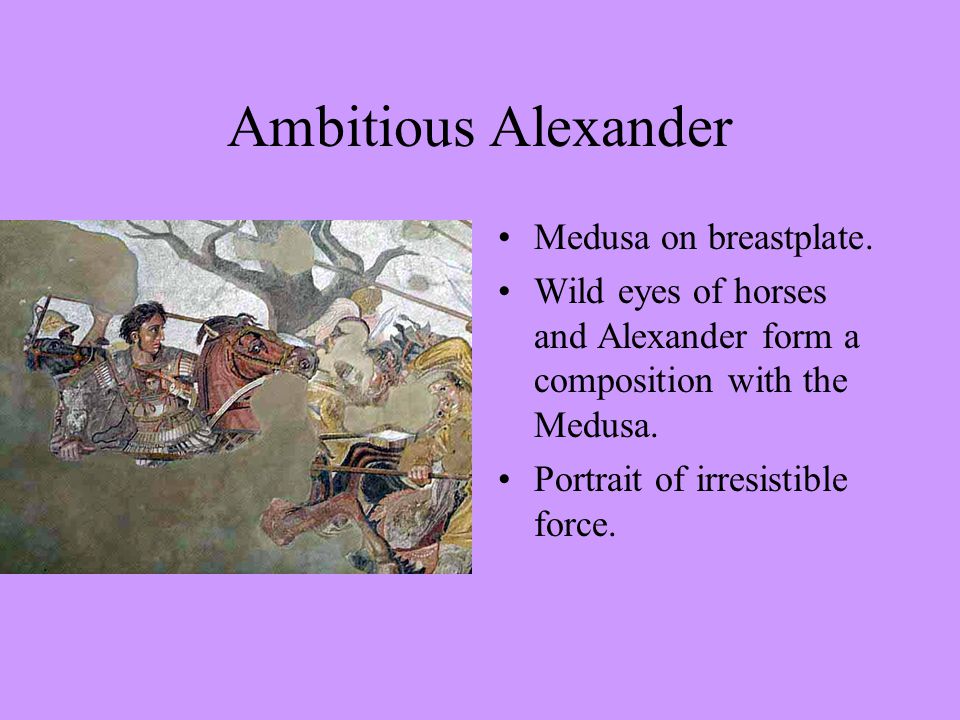 Ambitious Alexander

• Medusa on breastplate.
• Wild eyes of horses and Alexander form a composition with the Medusa.
• Portrait of irresistible force.